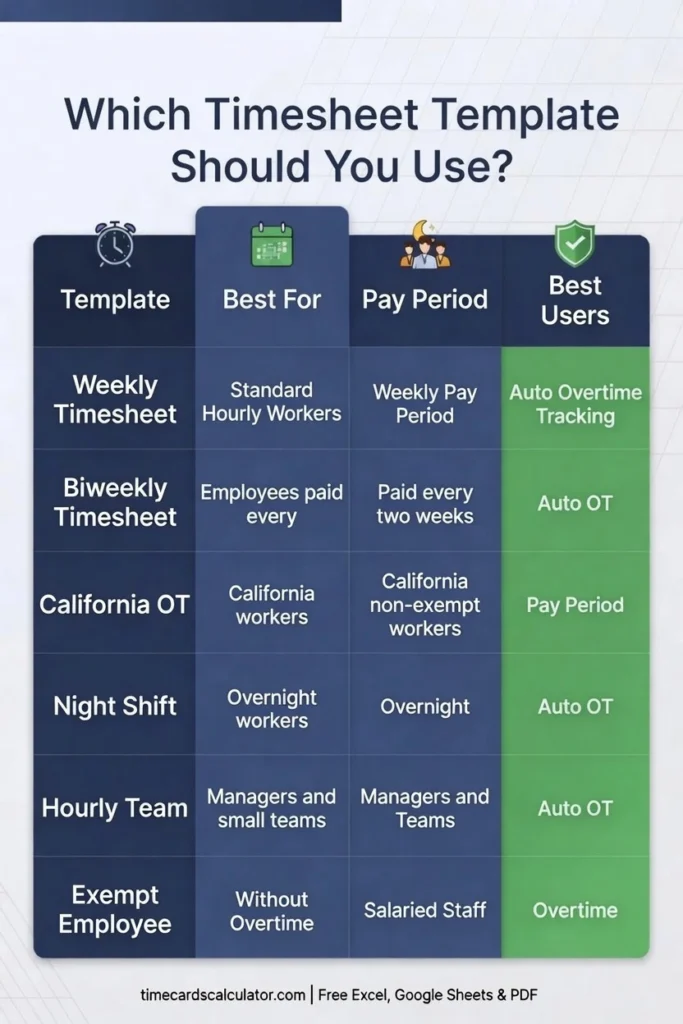 Which Timesheet Template Should You Use?

| Template | Best For | Pay Period | Best Users |
|---|---|---|---|
| Weekly Timesheet | Standard Hourly Workers | Weekly Pay Period | Auto Overtime Tracking |
| Biweekly Timesheet | Employees paid every | Paid every two weeks | Auto OT |
| California OT | California workers | California non-exempt workers | Pay Period |
| Night Shift | Overnight workers | Overnight | Auto OT |
| Hourly Team | Managers and small teams | Managers and Teams | Auto OT |
| Exempt Employee | Without Overtime | Salaried Staff | Overtime |

timecardscalculator.com | Free Excel, Google Sheets & PDF